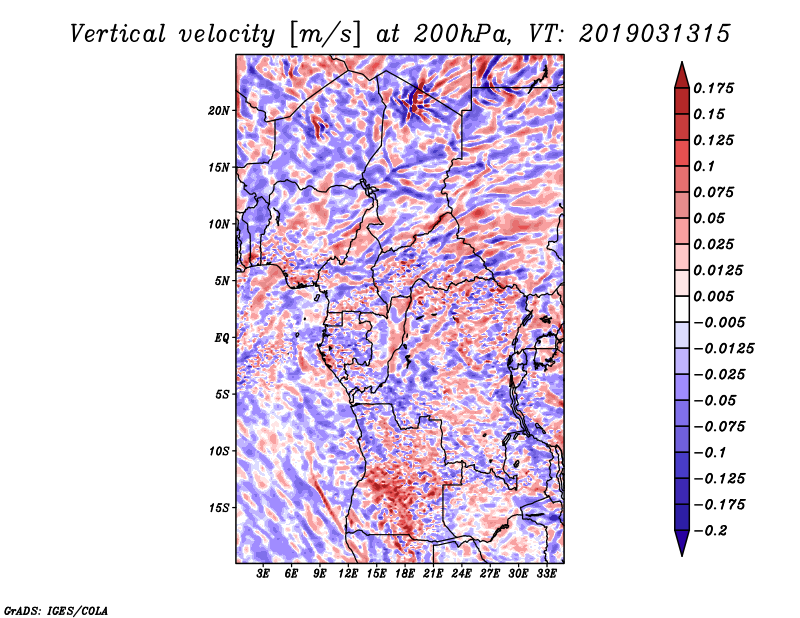 Vertical velocity [m/s] at 200hPa, VT: 2019031315

20N
15N
10N
5N
EQ
5S
10S
15S

3E 6E 9E 12E 15E 18E 21E 24E 27E 30E 33E

0.175
0.15
0.125
0.1
0.075
0.05
0.025
0.0125
0.005
−0.005
−0.0125
−0.025
−0.05
−0.075
−0.1
−0.125
−0.175
−0.2

GrADS: IGES/COLA